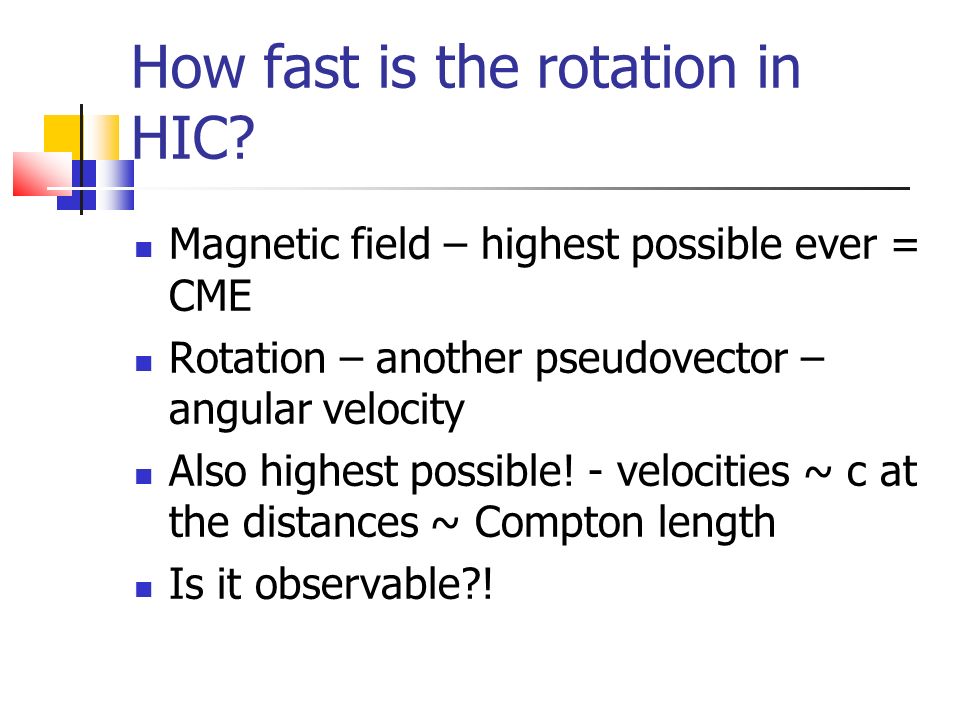 How fast is the rotation in HIC?

- Magnetic field – highest possible ever = CME
- Rotation – another pseudovector – angular velocity
- Also highest possible! - velocities ~ c at the distances ~ Compton length
- Is it observable?!